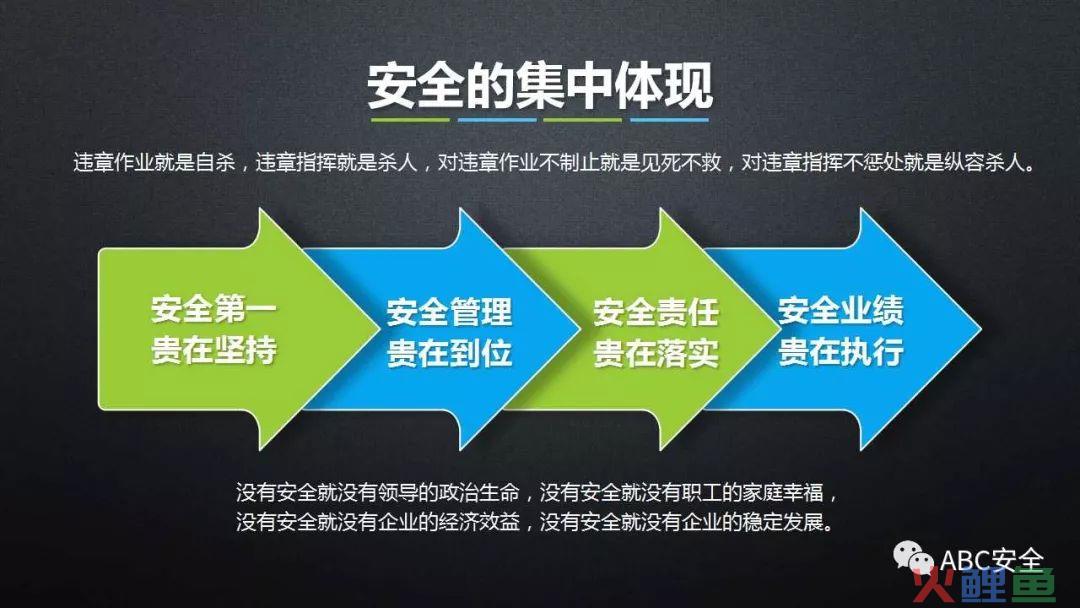 安全的集中体现

违章作业就是自杀，违章指挥就是杀人，对违章作业不制止就是见死不救，对违章指挥不惩处就是纵容杀人。

安全第一
贵在坚持

安全管理
贵在到位

安全责任
贵在落实

安全业绩
贵在执行

没有安全就没有领导的政治生命，没有安全就没有职工的家庭幸福，
没有安全就没有企业的经济效益，没有安全就没有企业的稳定发展。

ABC安全

火鲤鱼